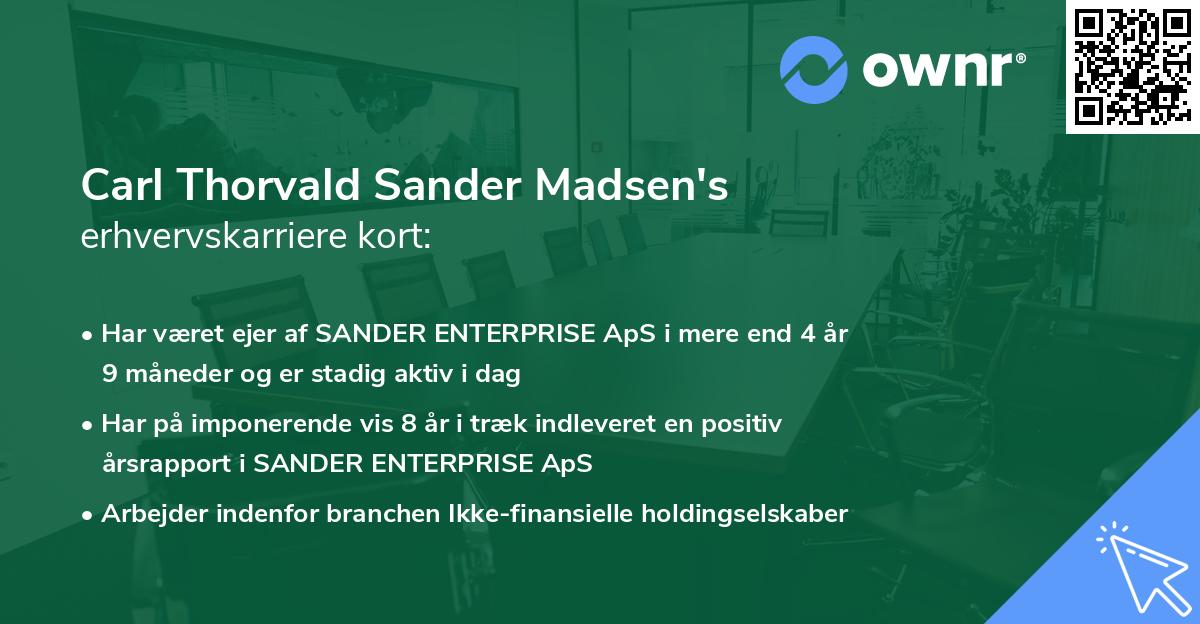 ownr®

Carl Thorvald Sander Madsen's
erhvervskarriere kort:

• Har været ejer af SANDER ENTERPRISE ApS i mere end 4 år 9 måneder og er stadig aktiv i dag
• Har på imponerende vis 8 år i træk indleveret en positiv årsrapport i SANDER ENTERPRISE ApS
• Arbejder indenfor branchen Ikke-finansielle holdingselskaber